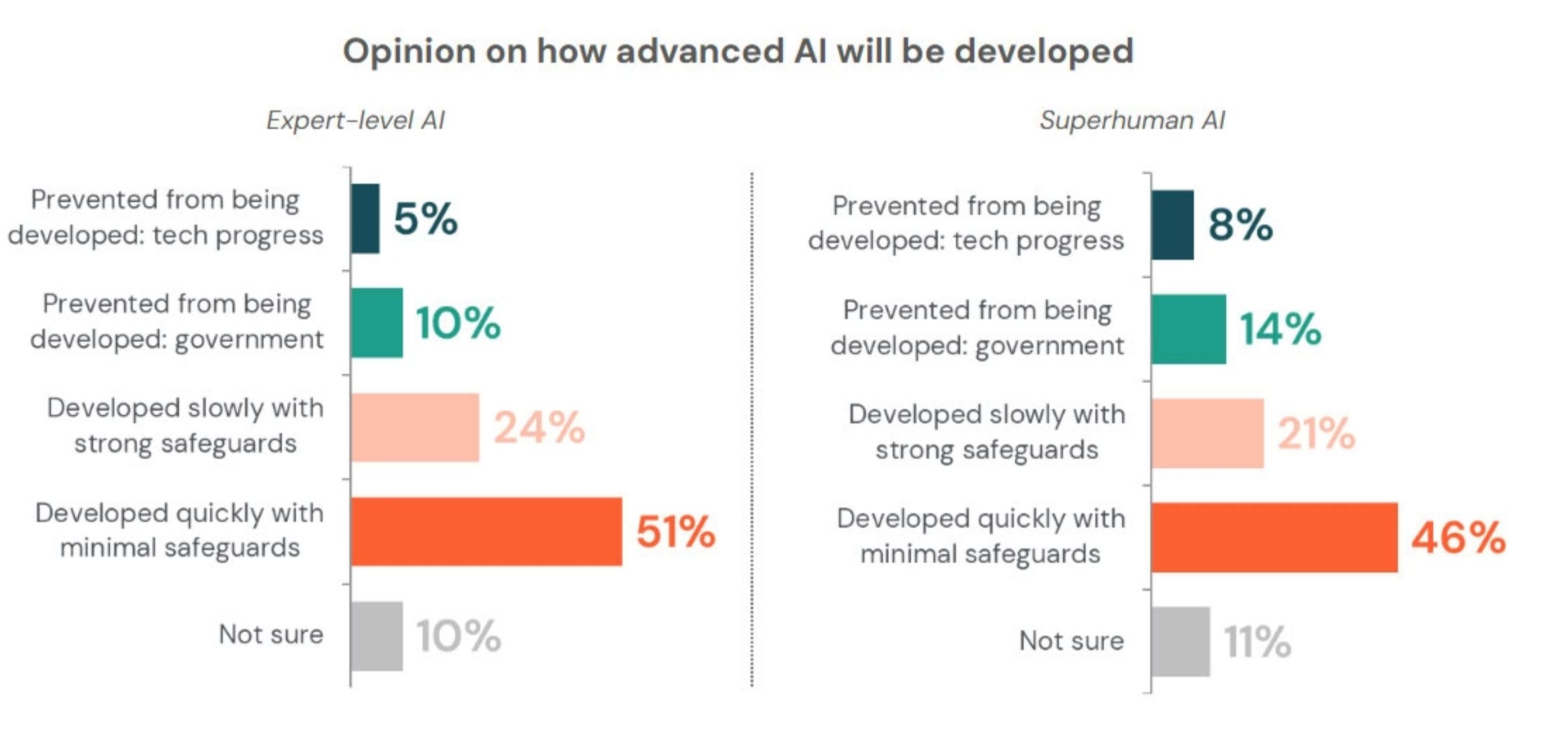 Opinion on how advanced AI will be developed

Expert-level AI

Prevented from being developed: tech progress 5%

Prevented from being developed: government 10%

Developed slowly with strong safeguards 24%

Developed quickly with minimal safeguards 51%

Not sure 10%

Superhuman AI

Prevented from being developed: tech progress 8%

Prevented from being developed: government 14%

Developed slowly with strong safeguards 21%

Developed quickly with minimal safeguards 46%

Not sure 11%